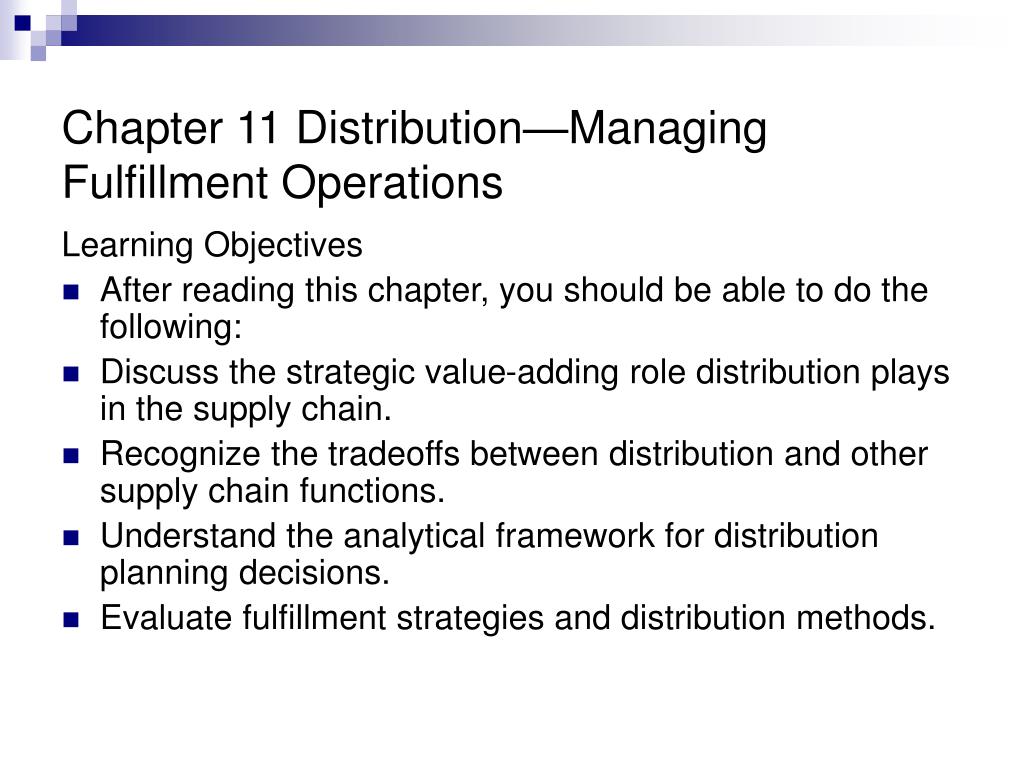 Chapter 11 Distribution—Managing Fulfillment Operations

Learning Objectives

- After reading this chapter, you should be able to do the following:
- Discuss the strategic value-adding role distribution plays in the supply chain.
- Recognize the tradeoffs between distribution and other supply chain functions.
- Understand the analytical framework for distribution planning decisions.
- Evaluate fulfillment strategies and distribution methods.